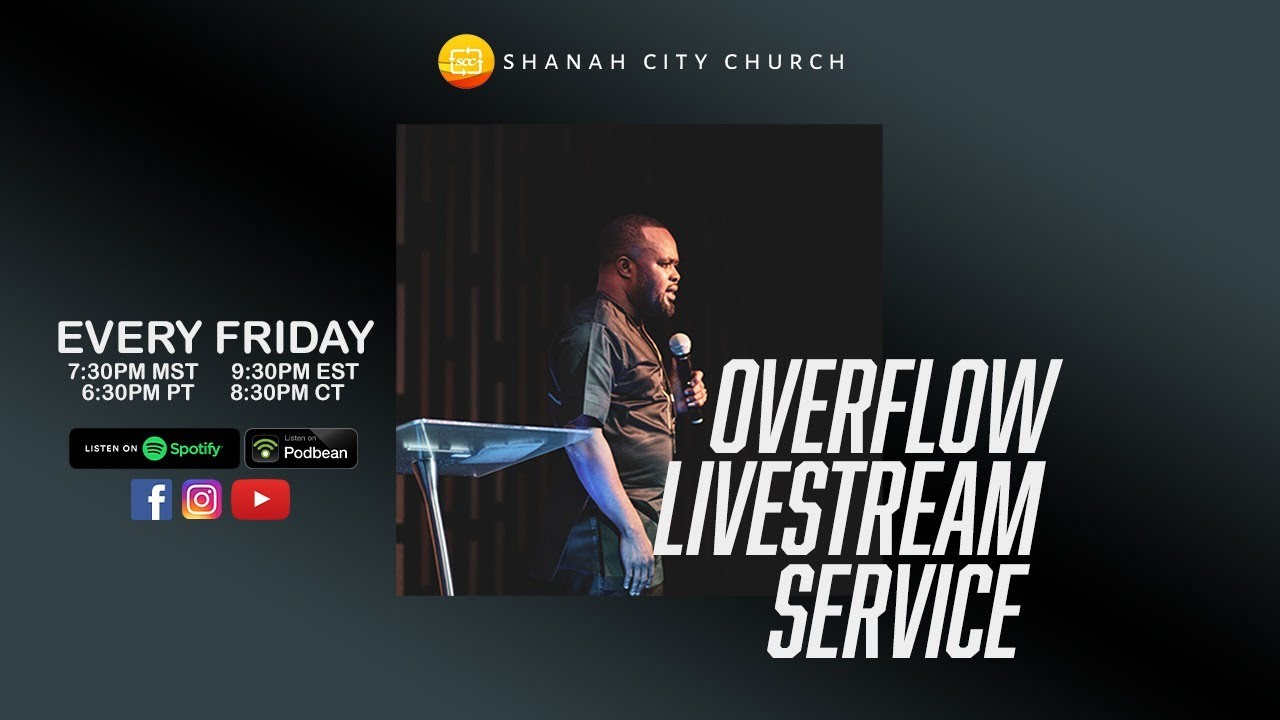 SCC SHANAH CITY CHURCH

EVERY FRIDAY
7:30PM MST 9:30PM EST
6:30PM PT 8:30PM CT

LISTEN ON Spotify
Listen on Podbean

OVERFLOW
LIVESTREAM
SERVICE